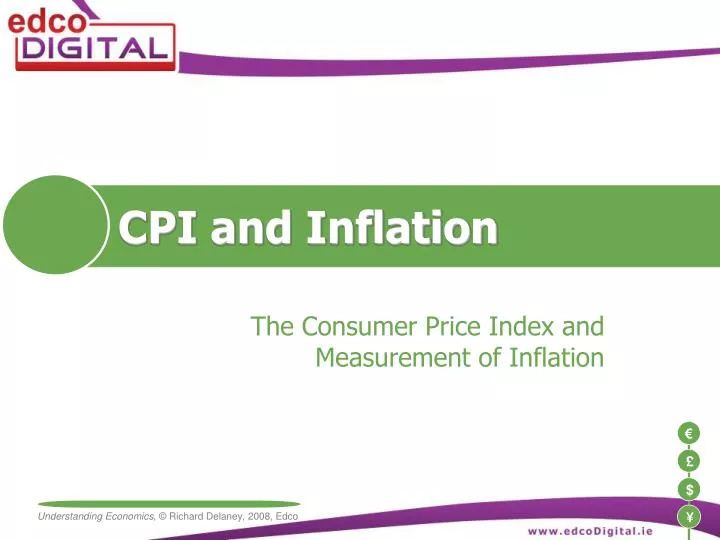 edco
DIGITAL

CPI and Inflation

The Consumer Price Index and Measurement of Inflation

€
£
$
¥

Understanding Economics, © Richard Delaney, 2008, Edco

www.edcoDigital.ie